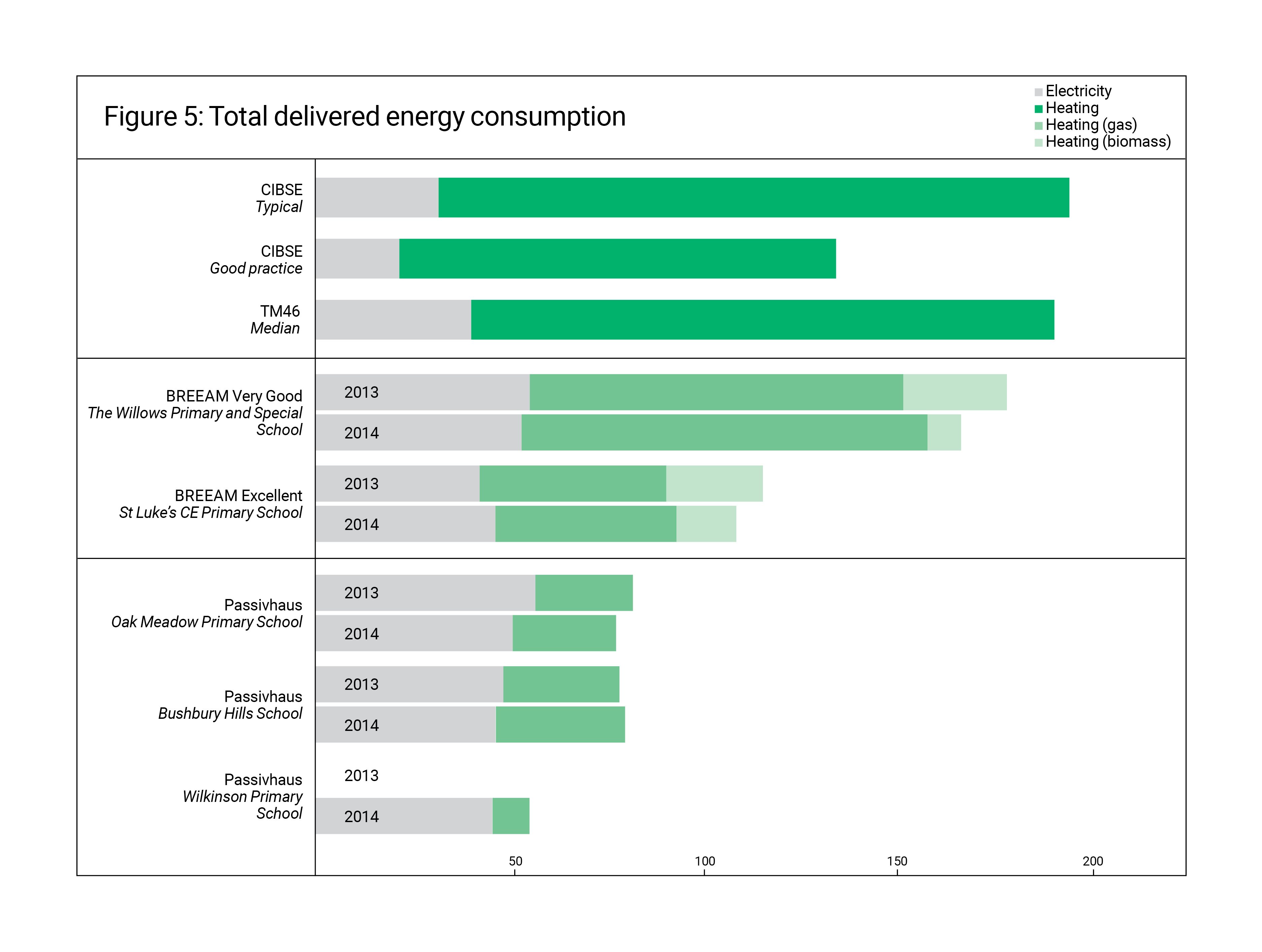 Figure 5: Total delivered energy consumption

Electricity
Heating
Heating (gas)
Heating (biomass)

CIBSE
Typical

CIBSE
Good practice

TM46
Median

BREEAM Very Good
The Willows Primary and Special School

2013
2014

BREEAM Excellent
St Luke's CE Primary School

2013
2014

Passivhaus
Oak Meadow Primary School

2013
2014

Passivhaus
Bushbury Hills School

2013
2014

Passivhaus
Wilkinson Primary School

2013
2014

50
100
150
200